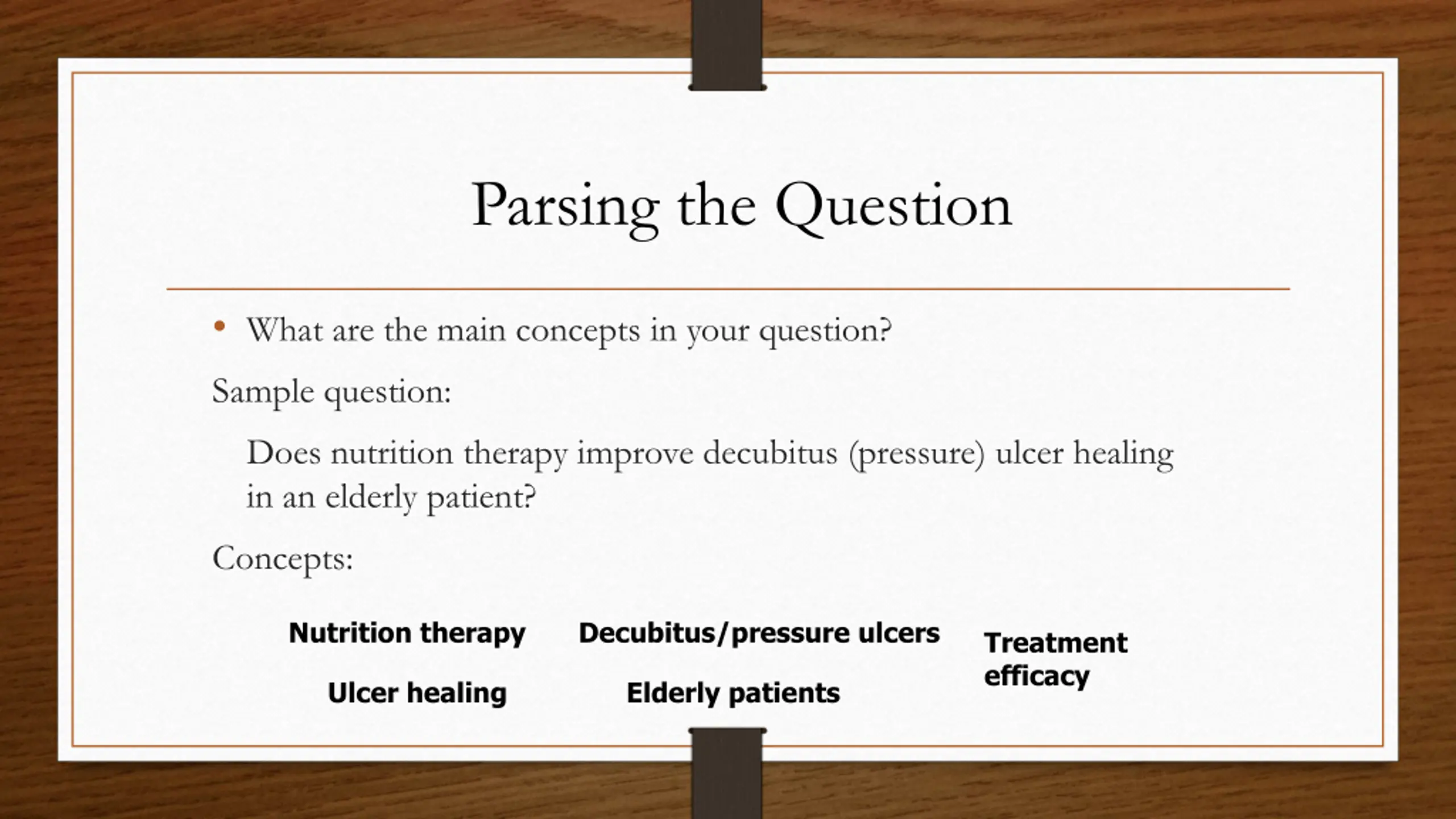 Parsing the Question

• What are the main concepts in your question?

Sample question:

Does nutrition therapy improve decubitus (pressure) ulcer healing in an elderly patient?

Concepts:

Nutrition therapy

Decubitus/pressure ulcers

Treatment efficacy

Ulcer healing

Elderly patients